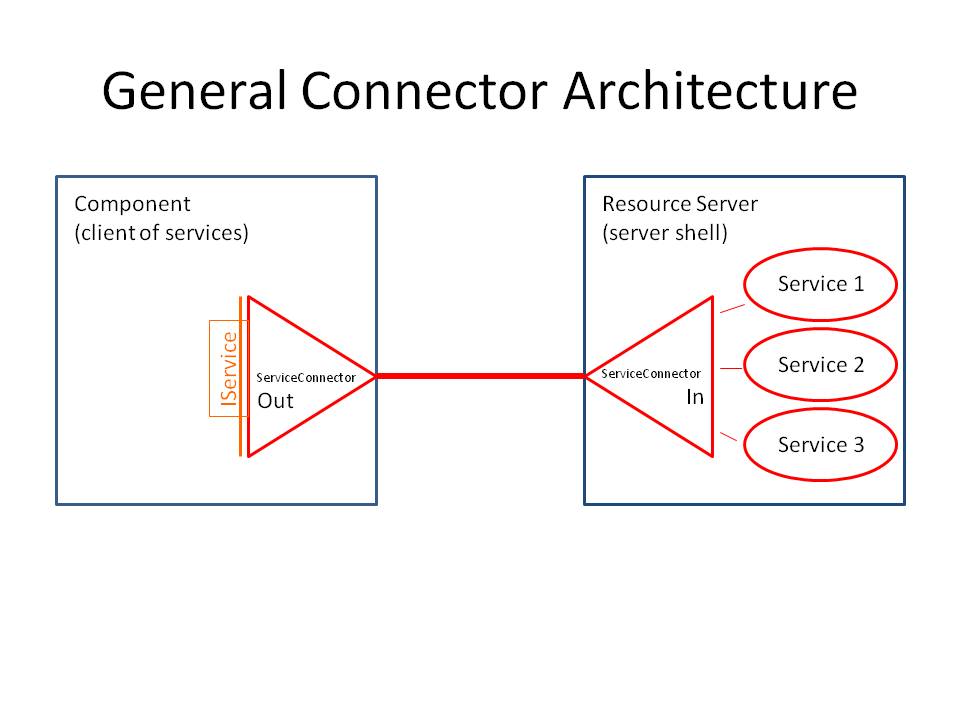 General Connector Architecture

Component
(client of services)

IService

ServiceConnector
Out

Resource Server
(server shell)

ServiceConnector
In

Service 1

Service 2

Service 3